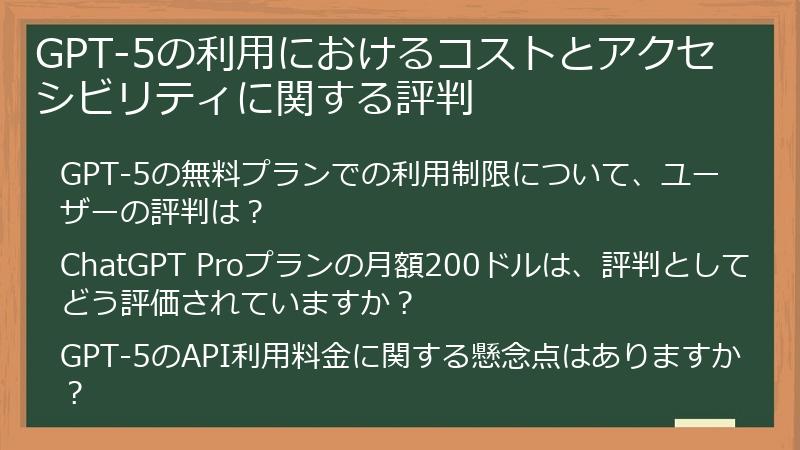 GPT-5の利用におけるコストとアクセシビリティに関する評判

GPT-5の無料プランでの利用制限について、ユーザーの評判は？

ChatGPT Proプランの月額200ドルは、評判としてどう評価されていますか？

GPT-5のAPI利用料金に関する懸念点はありますか？